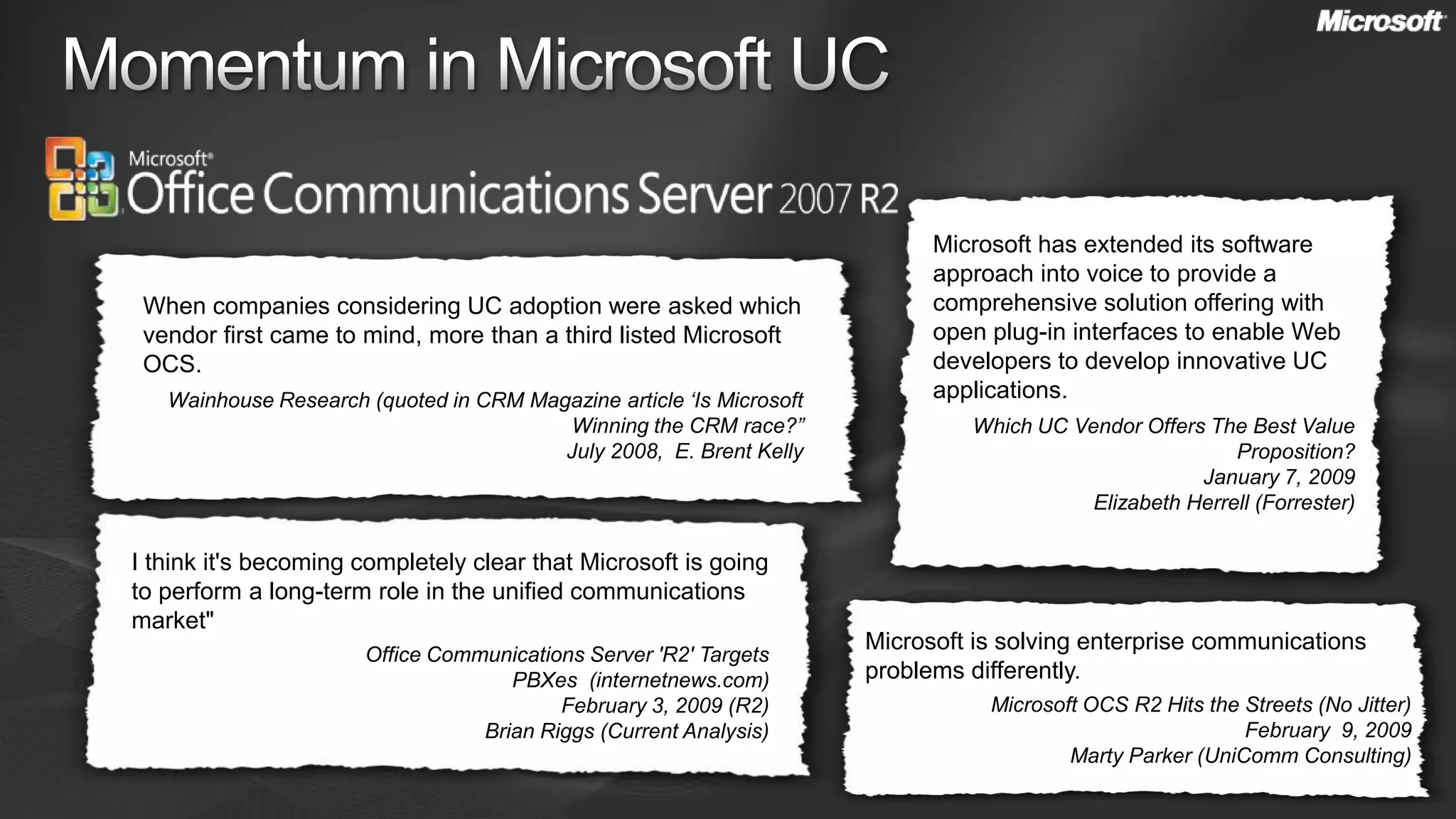 Microsoft

Momentum in Microsoft UC

Microsoft® Office Communications Server 2007 R2

When companies considering UC adoption were asked which vendor first came to mind, more than a third listed Microsoft OCS.

Wainhouse Research (quoted in CRM Magazine article ‘Is Microsoft Winning the CRM race?”
July 2008, E. Brent Kelly

I think it's becoming completely clear that Microsoft is going to perform a long-term role in the unified communications market"

Office Communications Server 'R2' Targets PBXes (internetnews.com)
February 3, 2009 (R2)
Brian Riggs (Current Analysis)

Microsoft has extended its software approach into voice to provide a comprehensive solution offering with open plug-in interfaces to enable Web developers to develop innovative UC applications.

Which UC Vendor Offers The Best Value Proposition?
January 7, 2009
Elizabeth Herrell (Forrester)

Microsoft is solving enterprise communications problems differently.

Microsoft OCS R2 Hits the Streets (No Jitter)
February 9, 2009
Marty Parker (UniComm Consulting)